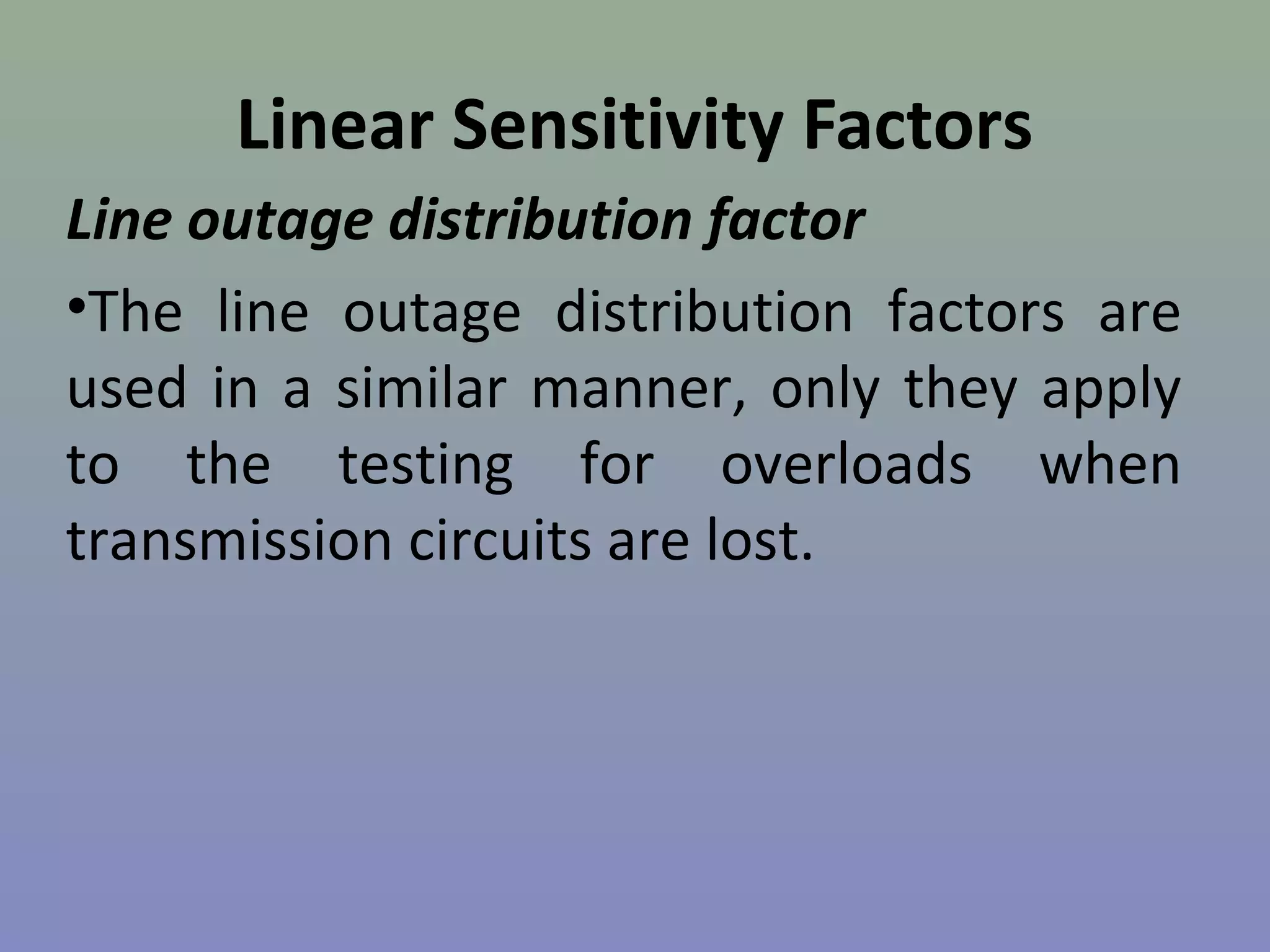 Linear Sensitivity Factors

Line outage distribution factor

•The line outage distribution factors are used in a similar manner, only they apply to the testing for overloads when transmission circuits are lost.